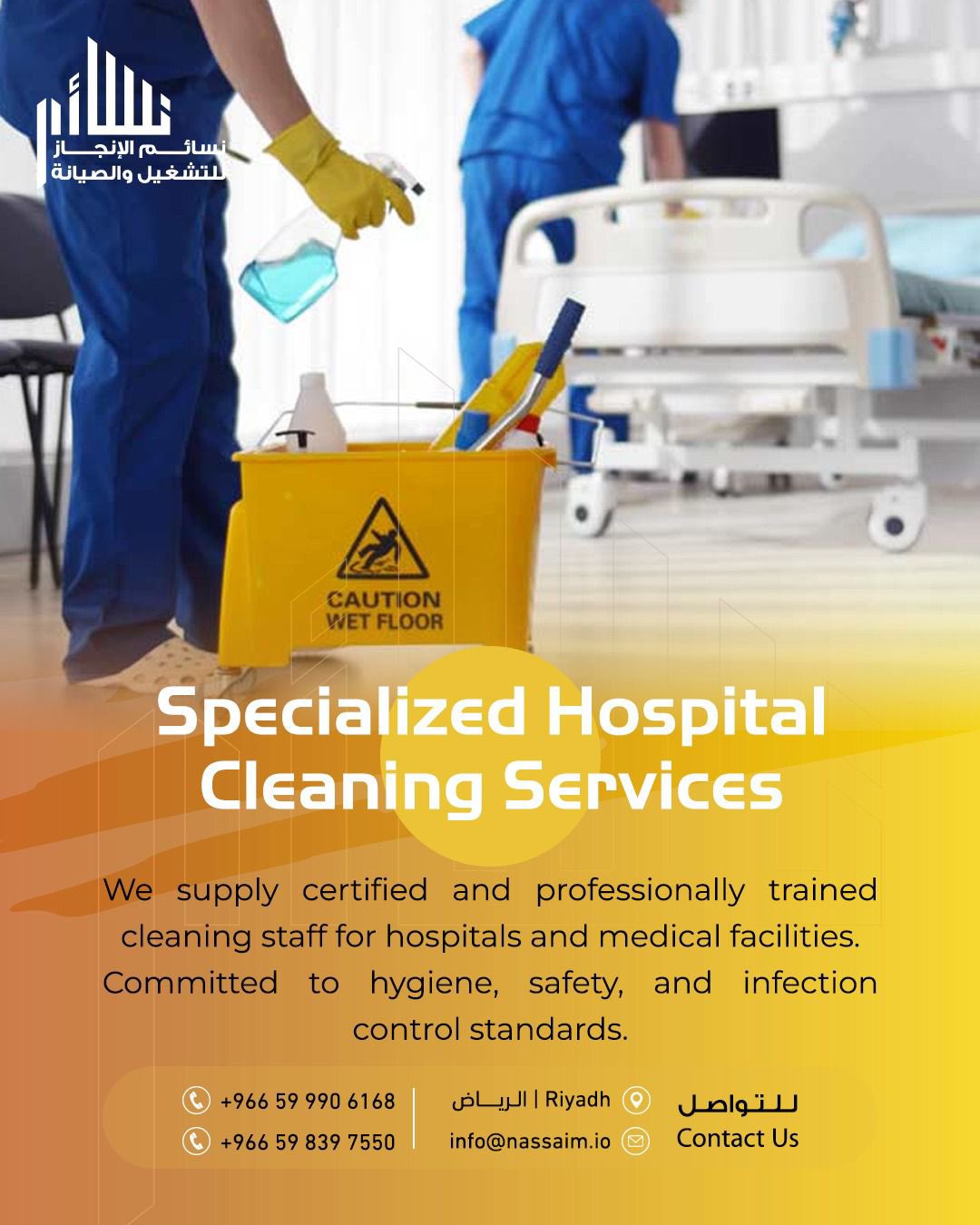 نسائم الإنجاز
للتشغيل والصيانة

CAUTION
WET FLOOR

Specialized Hospital Cleaning Services

We supply certified and professionally trained cleaning staff for hospitals and medical facilities. Committed to hygiene, safety, and infection control standards.

+966 59 990 6168
+966 59 839 7550

الرياض | Riyadh
info@nassaim.io

للتواصل
Contact Us